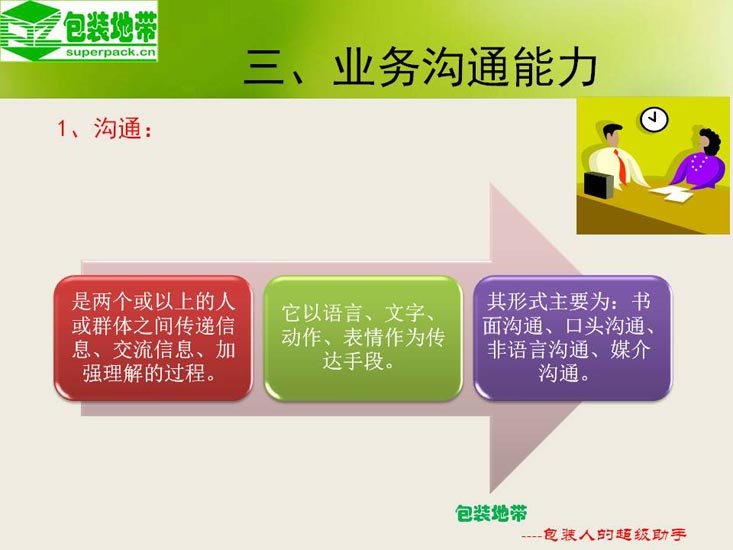 包装地带
superpack.cn

三、业务沟通能力

1、沟通：

是两个或以上的人或群体之间传递信息、交流信息、加强理解的过程。

它以语言、文字、动作、表情作为传达手段。

其形式主要为：书面沟通、口头沟通、非语言沟通、媒介沟通。

包装地带
----包装人的超级助手